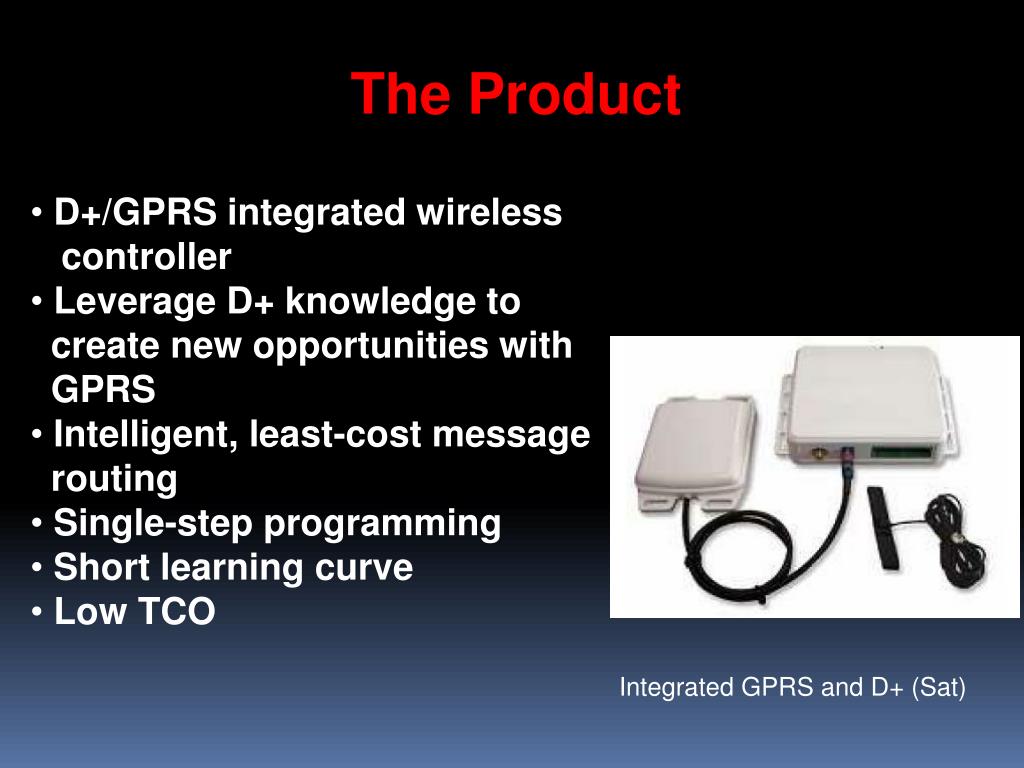 The Product

• D+/GPRS integrated wireless controller
• Leverage D+ knowledge to create new opportunities with GPRS
• Intelligent, least-cost message routing
• Single-step programming
• Short learning curve
• Low TCO

Integrated GPRS and D+ (Sat)